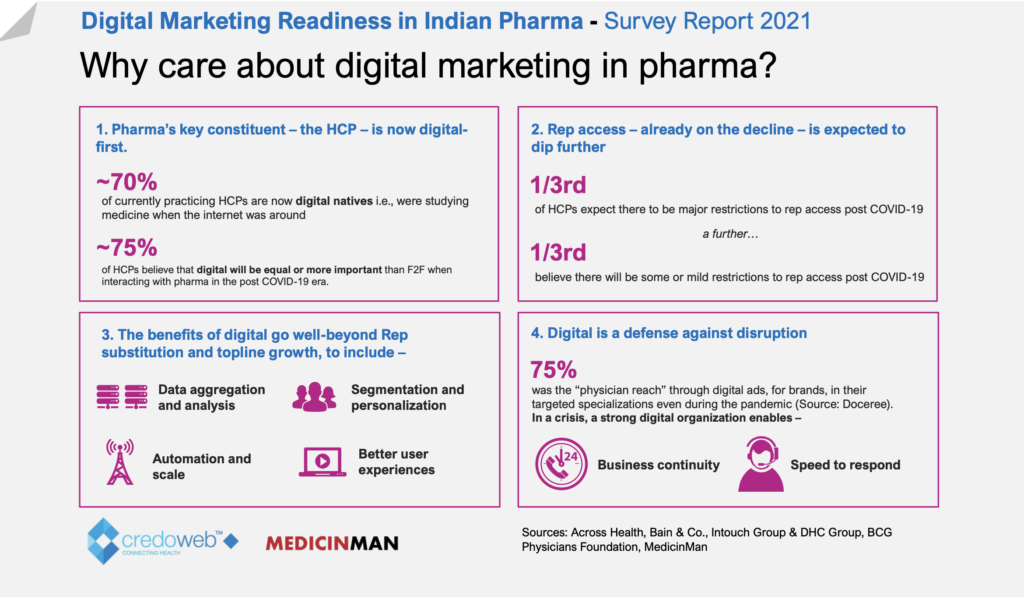 Digital Marketing Readiness in Indian Pharma - Survey Report 2021

Why care about digital marketing in pharma?

1. Pharma's key constituent – the HCP – is now digital-first.

~70%
of currently practicing HCPs are now digital natives i.e., were studying medicine when the internet was around

~75%
of HCPs believe that digital will be equal or more important than F2F when interacting with pharma in the post COVID-19 era.

2. Rep access – already on the decline – is expected to dip further

1/3rd
of HCPs expect there to be major restrictions to rep access post COVID-19

a further…

1/3rd
believe there will be some or mild restrictions to rep access post COVID-19

3. The benefits of digital go well-beyond Rep substitution and topline growth, to include –

Data aggregation and analysis

Segmentation and personalization

Automation and scale

Better user experiences

4. Digital is a defense against disruption

75%
was the "physician reach" through digital ads, for brands, in their targeted specializations even during the pandemic (Source: Doceree).
In a crisis, a strong digital organization enables –

24

Business continuity

Speed to respond

credoweb™ CONNECTING HEALTH

MEDICINMAN

Sources: Across Health, Bain & Co., Intouch Group & DHC Group, BCG Physicians Foundation, MedicinMan